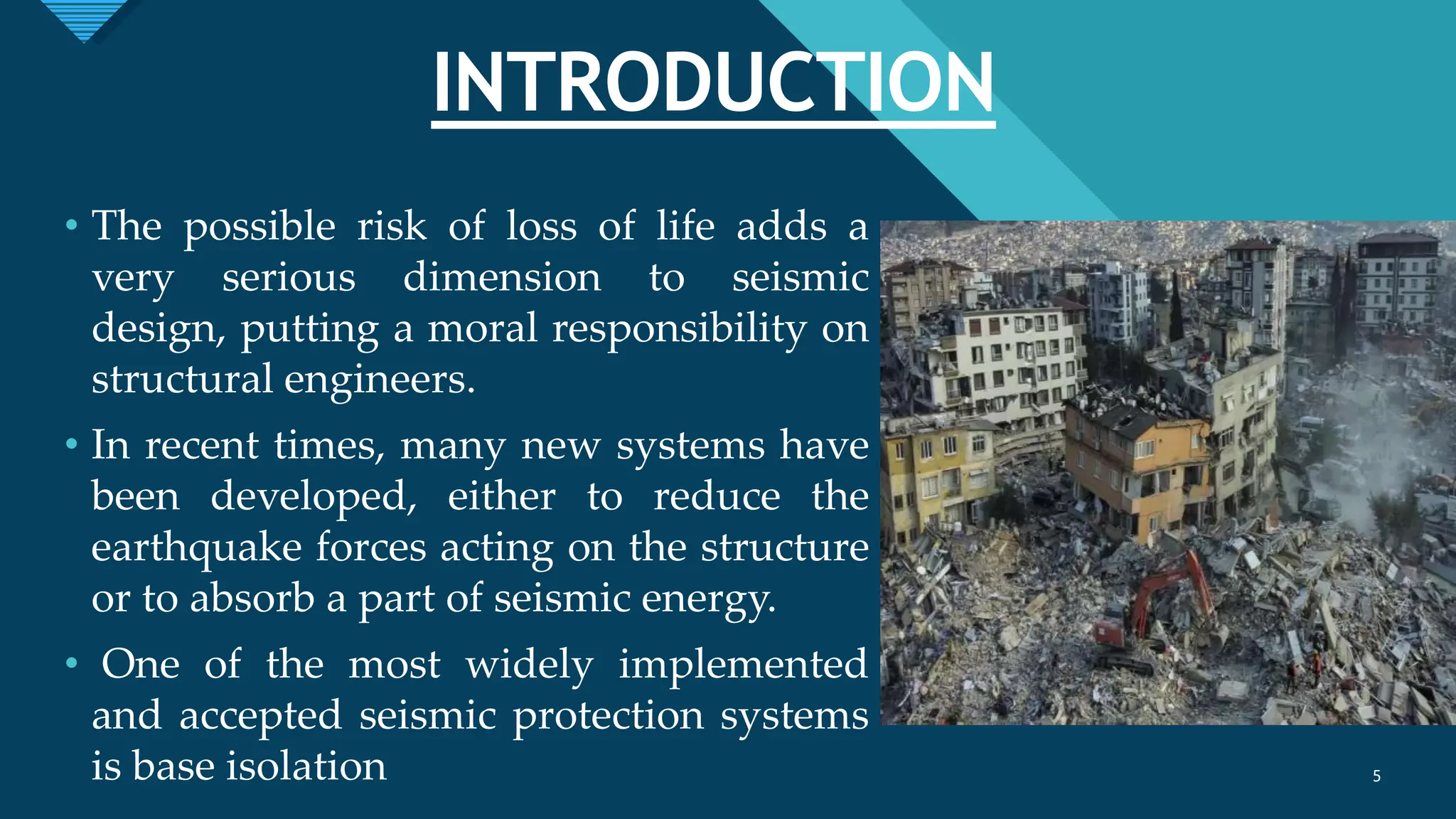 INTRODUCTION

• The possible risk of loss of life adds a very serious dimension to seismic design, putting a moral responsibility on structural engineers.

• In recent times, many new systems have been developed, either to reduce the earthquake forces acting on the structure or to absorb a part of seismic energy.

• One of the most widely implemented and accepted seismic protection systems is base isolation

5